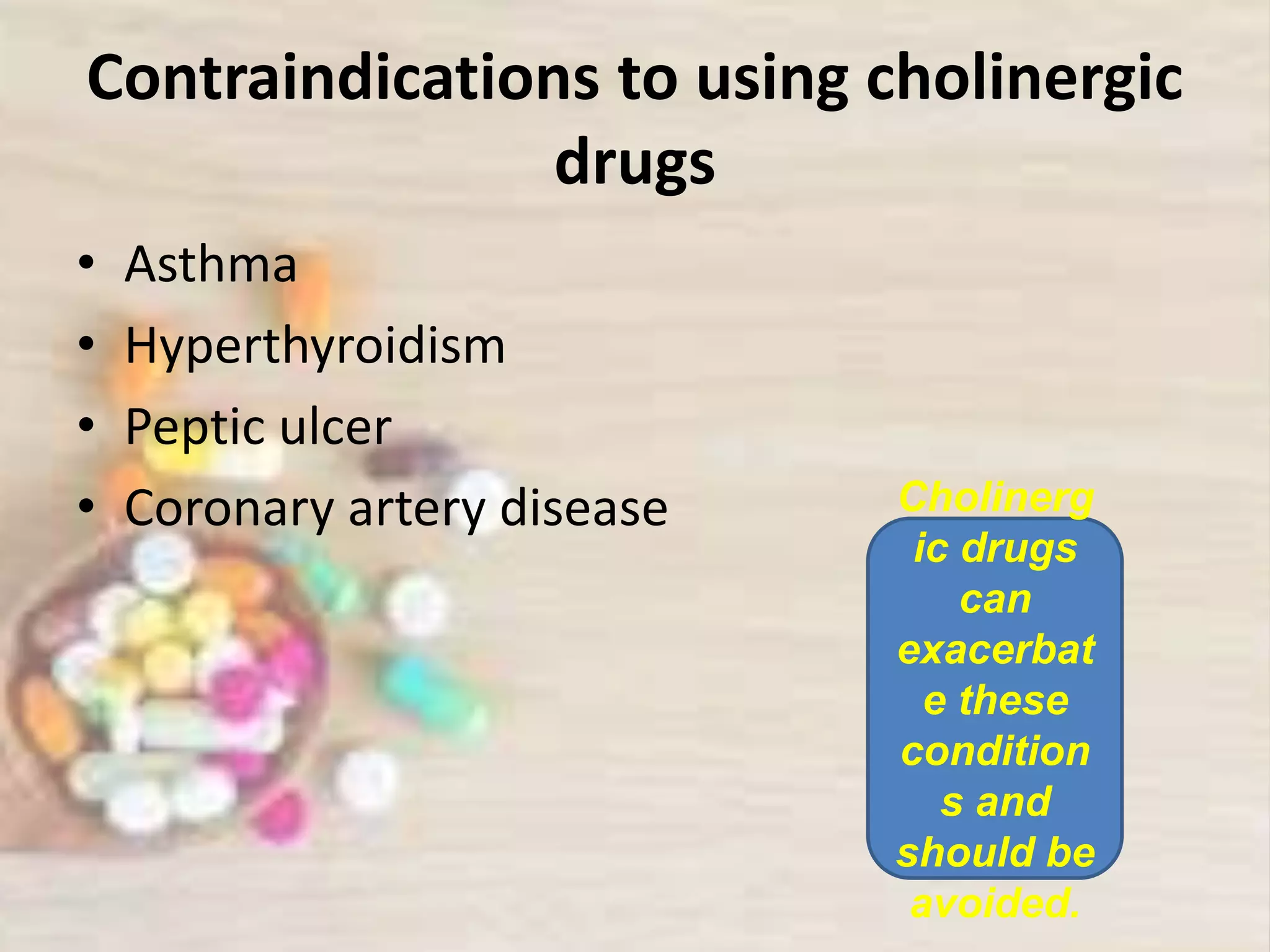 Contraindications to using cholinergic drugs

• Asthma
• Hyperthyroidism
• Peptic ulcer
• Coronary artery disease

Cholinergic drugs can exacerbate these conditions and should be avoided.